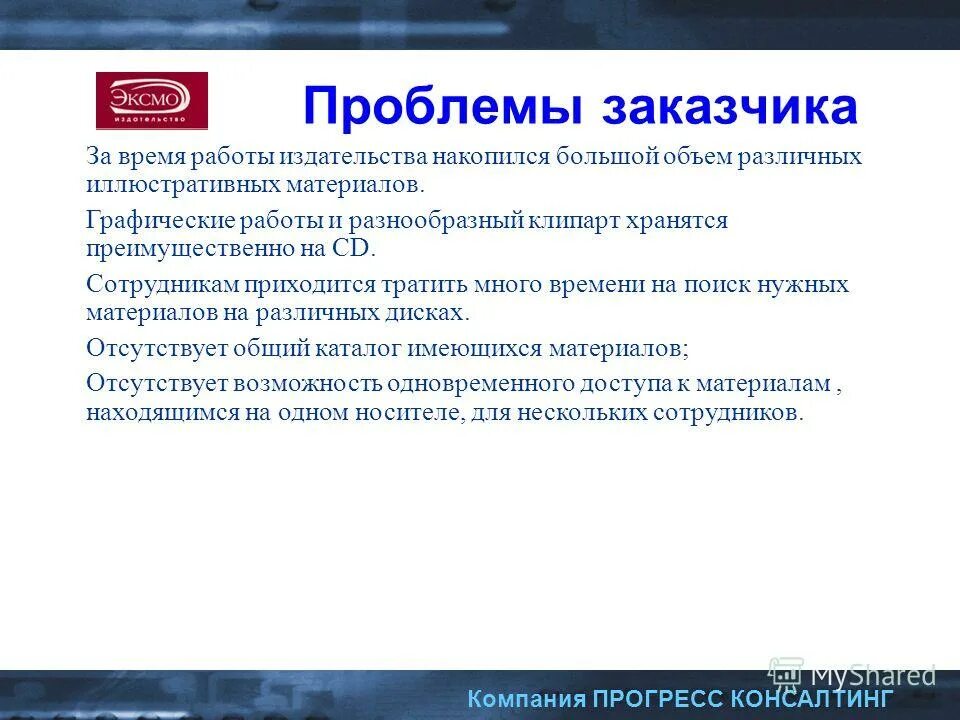 ЭКСМО
ИЗДАТЕЛЬСТВО

Проблемы заказчика

За время работы издательства накопился большой объем различных иллюстративных материалов.

Графические работы и разнообразный клипарт хранятся преимущественно на CD.

Сотрудникам приходится тратить много времени на поиск нужных материалов на различных дисках.

Отсутствует общий каталог имеющихся материалов;

Отсутствует возможность одновременного доступа к материалам , находящимся на одном носителе, для нескольких сотрудников.

MyShared

Компания ПРОГРЕСС КОНСАЛТИНГ